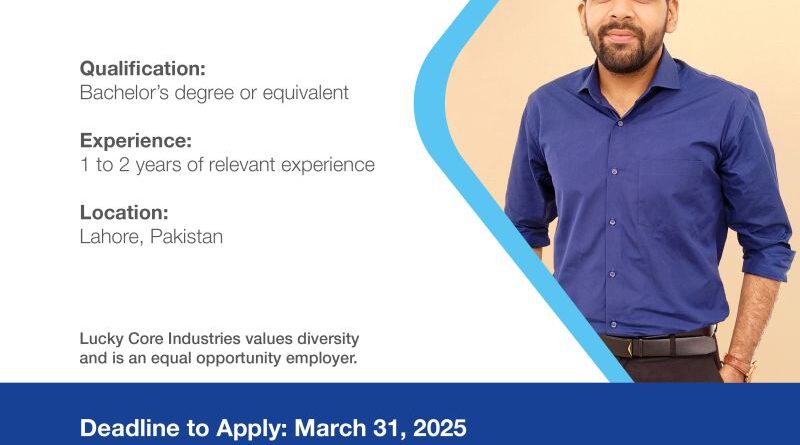 Qualification:
Bachelor's degree or equivalent

Experience:
1 to 2 years of relevant experience

Location:
Lahore, Pakistan

Lucky Core Industries values diversity and is an equal opportunity employer.

Deadline to Apply: March 31, 2025